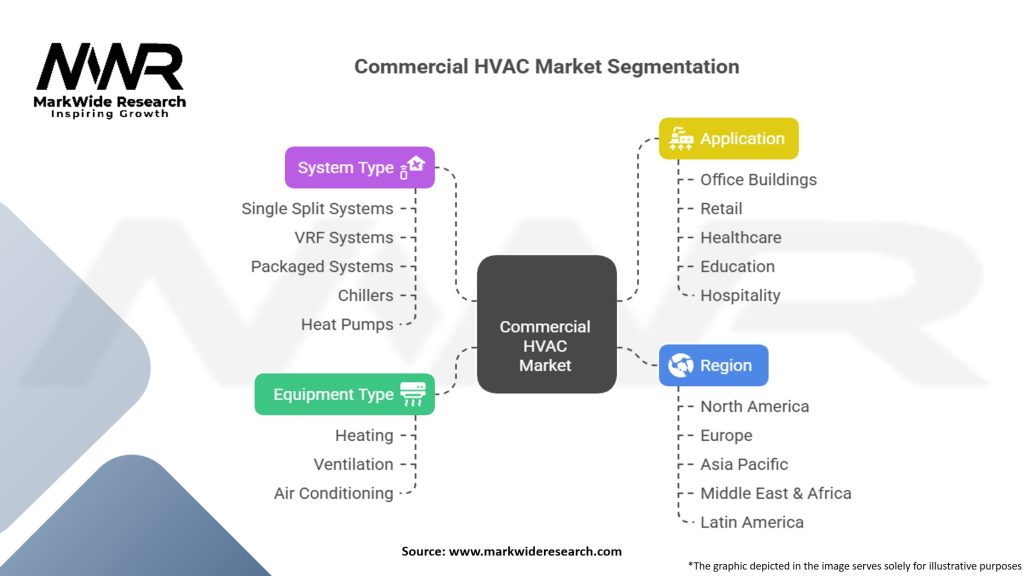 MWR
MarkWide Research
Inspiring Growth

Commercial HVAC Market Segmentation

System Type
Single Split Systems
VRF Systems
Packaged Systems
Chillers
Heat Pumps

Equipment Type
Heating
Ventilation
Air Conditioning

Commercial HVAC Market

Application
Office Buildings
Retail
Healthcare
Education
Hospitality

Region
North America
Europe
Asia Pacific
Middle East & Africa
Latin America

Source: www.markwideresearch.com

*The graphic depicted in the image serves solely for illustrative purposes